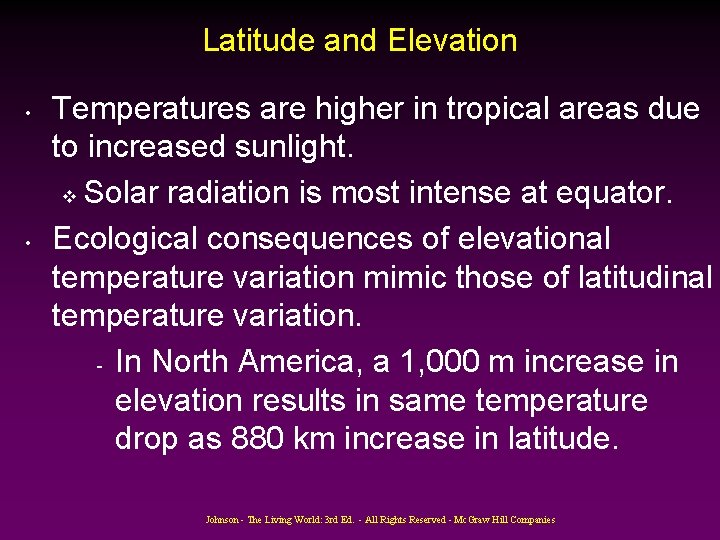 Latitude and Elevation

• Temperatures are higher in tropical areas due to increased sunlight.

❖ Solar radiation is most intense at equator.

• Ecological consequences of elevational temperature variation mimic those of latitudinal temperature variation.

- In North America, a 1,000 m increase in elevation results in same temperature drop as 880 km increase in latitude.

Johnson - The Living World: 3rd Ed. - All Rights Reserved - McGraw Hill Companies